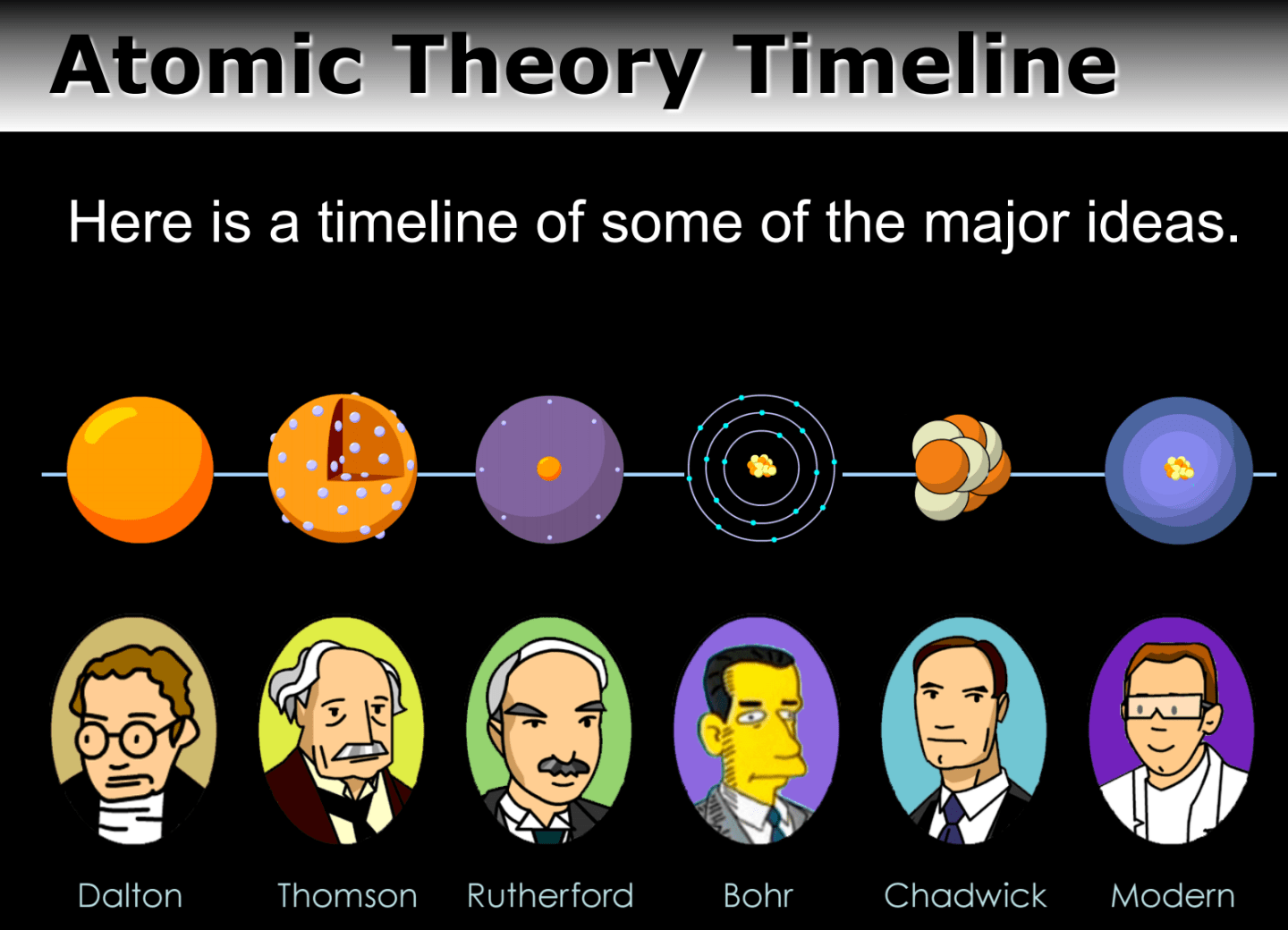 Atomic Theory Timeline

Here is a timeline of some of the major ideas.

Dalton

Thomson

Rutherford

Bohr

Chadwick

Modern